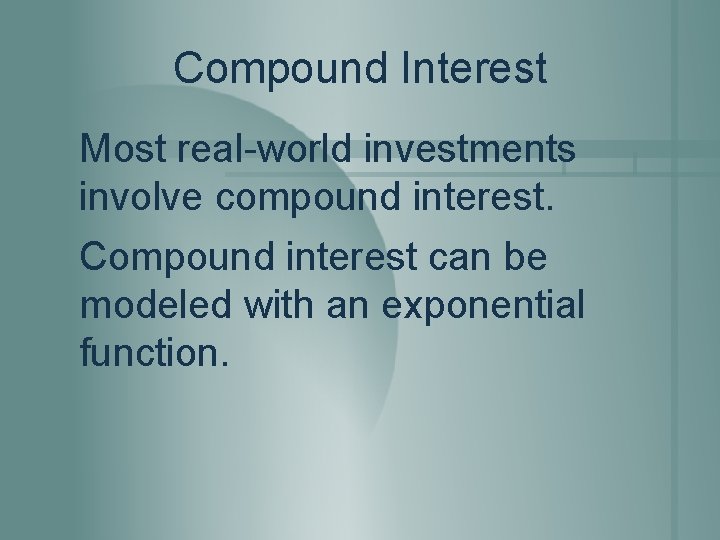 Compound Interest

Most real-world investments involve compound interest.

Compound interest can be modeled with an exponential function.